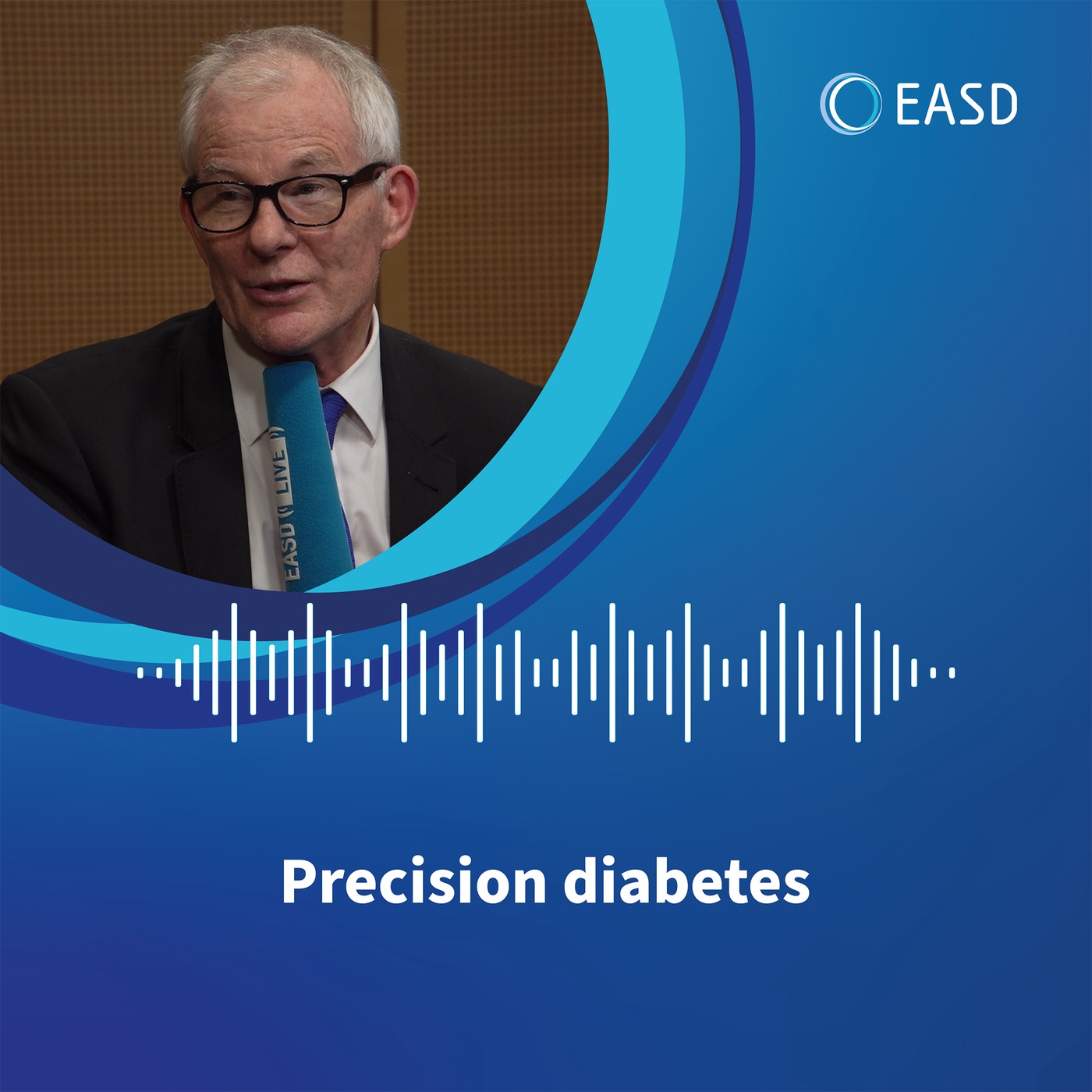 EASD

EASD LIVE

Precision diabetes